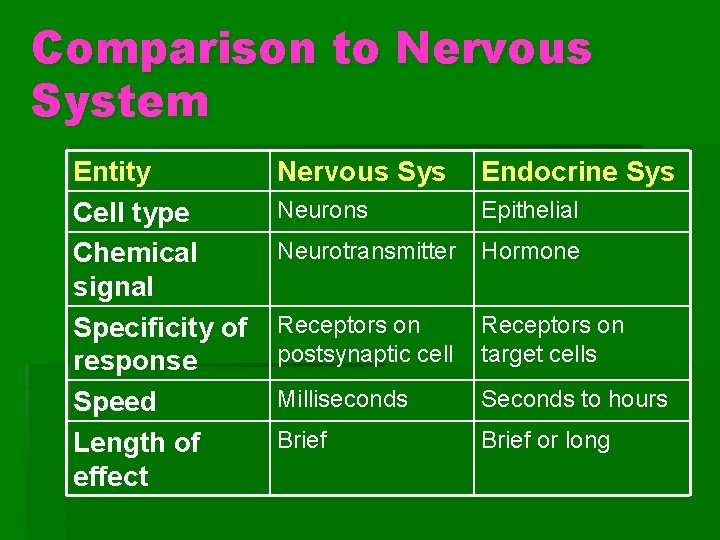 Comparison to Nervous System

| Entity | Nervous Sys | Endocrine Sys |
|---|---|---|
| Cell type | Neurons | Epithelial |
| Chemical signal | Neurotransmitter | Hormone |
| Specificity of response | Receptors on postsynaptic cell | Receptors on target cells |
| Speed | Milliseconds | Seconds to hours |
| Length of effect | Brief | Brief or long |